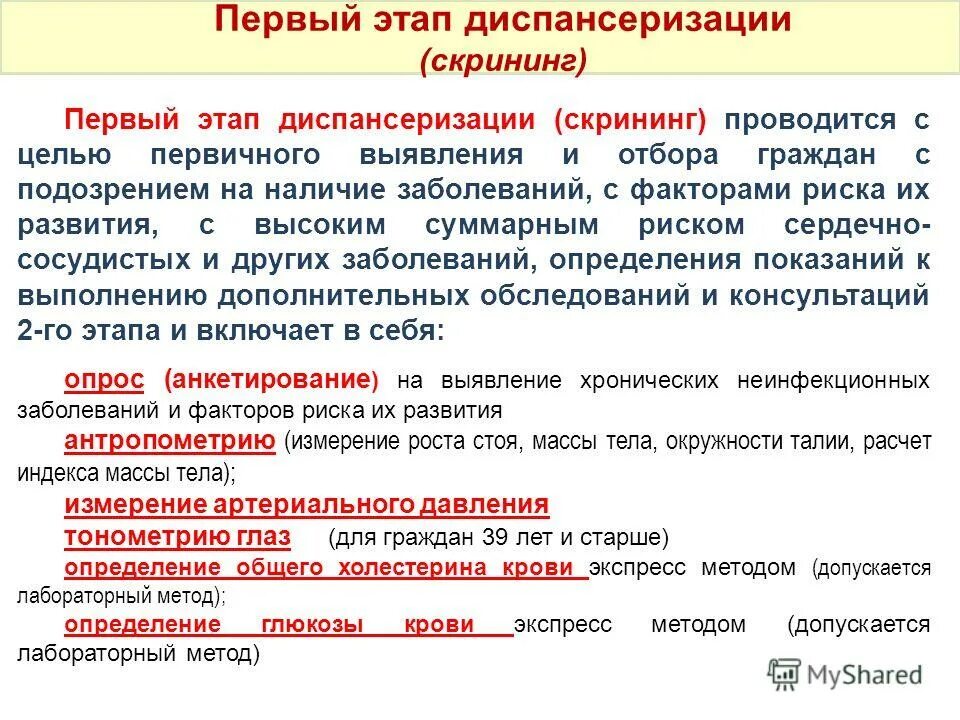 Первый этап диспансеризации
(скрининг)

Первый этап диспансеризации (скрининг) проводится с целью первичного выявления и отбора граждан с подозрением на наличие заболеваний, с факторами риска их развития, с высоким суммарным риском сердечно-сосудистых и других заболеваний, определения показаний к выполнению дополнительных обследований и консультаций 2-го этапа и включает в себя:

опрос (анкетирование) на выявление хронических неинфекционных заболеваний и факторов риска их развития

антропометрию (измерение роста стоя, массы тела, окружности талии, расчет индекса массы тела);

измерение артериального давления

тонометрию глаз (для граждан 39 лет и старше)

определение общего холестерина крови экспресс методом (допускается лабораторный метод);

определение глюкозы крови экспресс методом (допускается лабораторный метод)

MyShared